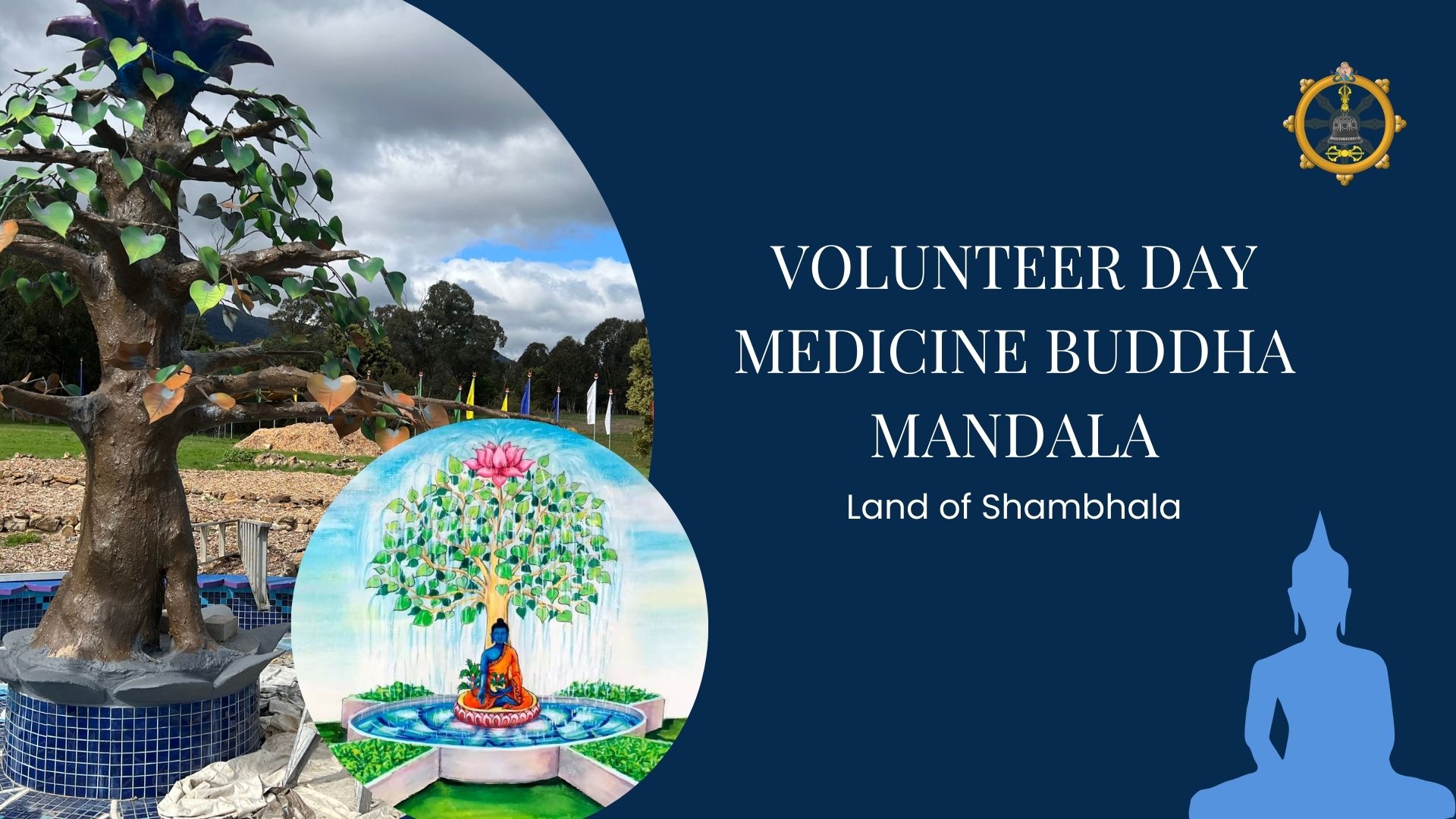 VOLUNTEER DAY
MEDICINE BUDDHA
MANDALA

Land of Shambhala